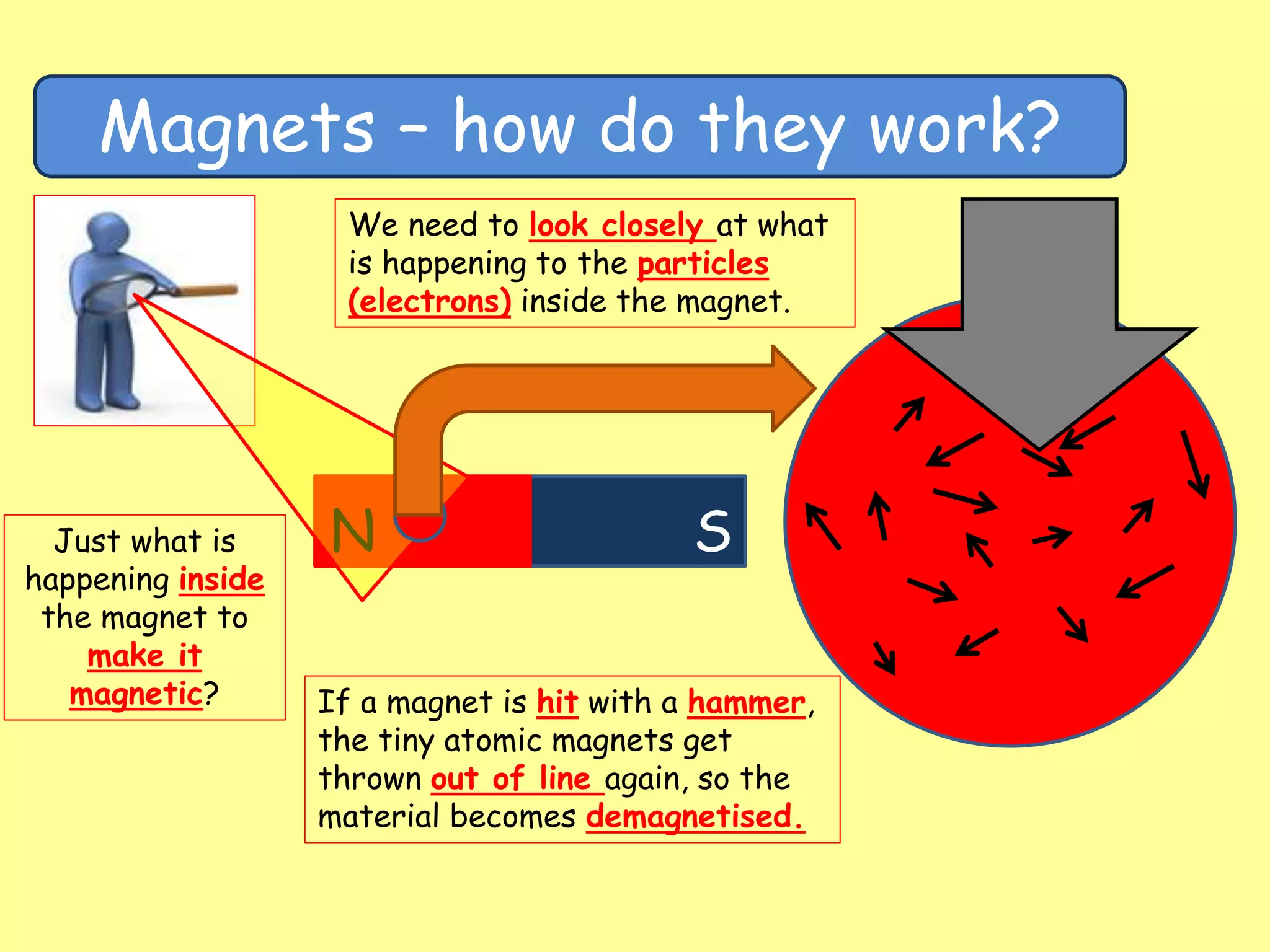 Magnets – how do they work?

We need to look closely at what is happening to the particles (electrons) inside the magnet.

N

S

Just what is happening inside the magnet to make it magnetic?

If a magnet is hit with a hammer, the tiny atomic magnets get thrown out of line again, so the material becomes demagnetised.